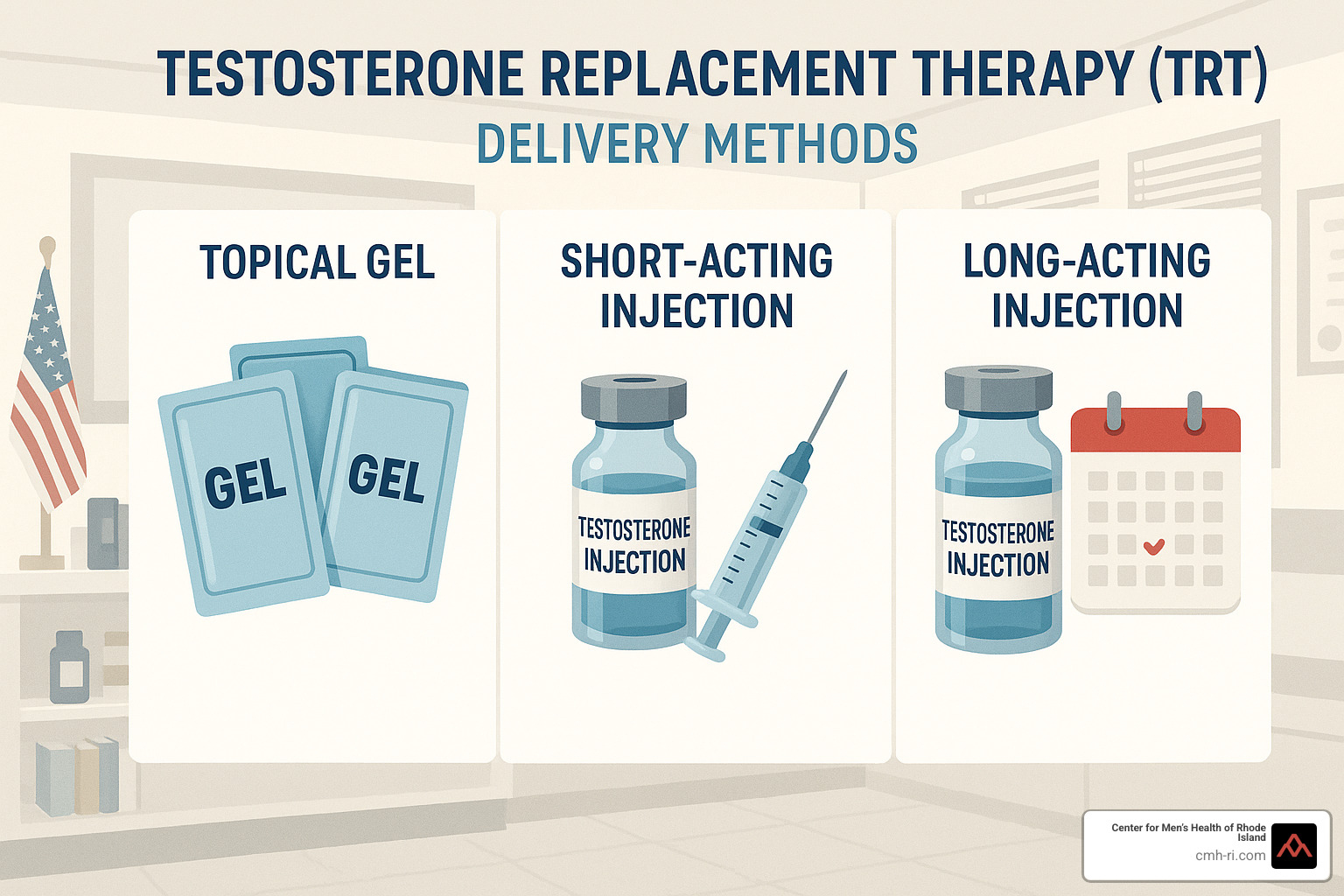 TESTOSTERONE REPLACEMENT THERAPY (TRT)
DELIVERY METHODS

TOPICAL GEL

GEL GEL

SHORT-ACTING INJECTION

TESTOSTERONE INJECTION

LONG-ACTING INJECTION

TESTOSTERONE INJECTION

Center for Men's Health of Rhode Island
cmh-ri.com